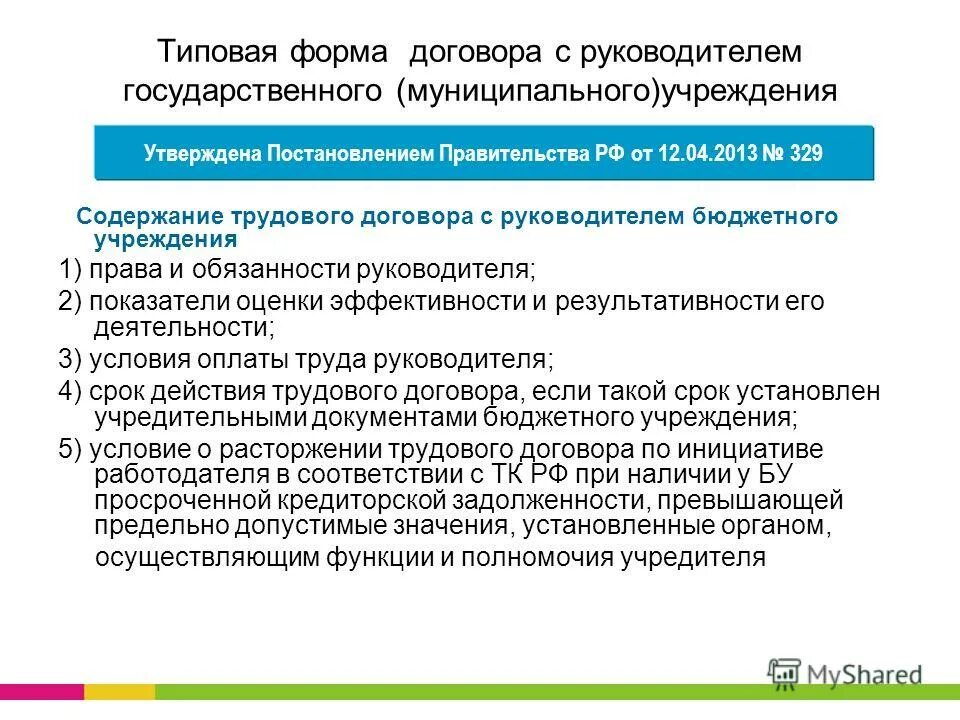 Типовая форма договора с руководителем государственного (муниципального)учреждения

Утверждена Постановлением Правительства РФ от 12.04.2013 № 329

Содержание трудового договора с руководителем бюджетного учреждения

1) права и обязанности руководителя;

2) показатели оценки эффективности и результативности его деятельности;

3) условия оплаты труда руководителя;

4) срок действия трудового договора, если такой срок установлен учредительными документами бюджетного учреждения;

5) условие о расторжении трудового договора по инициативе работодателя в соответствии с ТК РФ при наличии у БУ просроченной кредиторской задолженности, превышающей предельно допустимые значения, установленные органом, осуществляющим функции и полномочия учредителя

MyShared